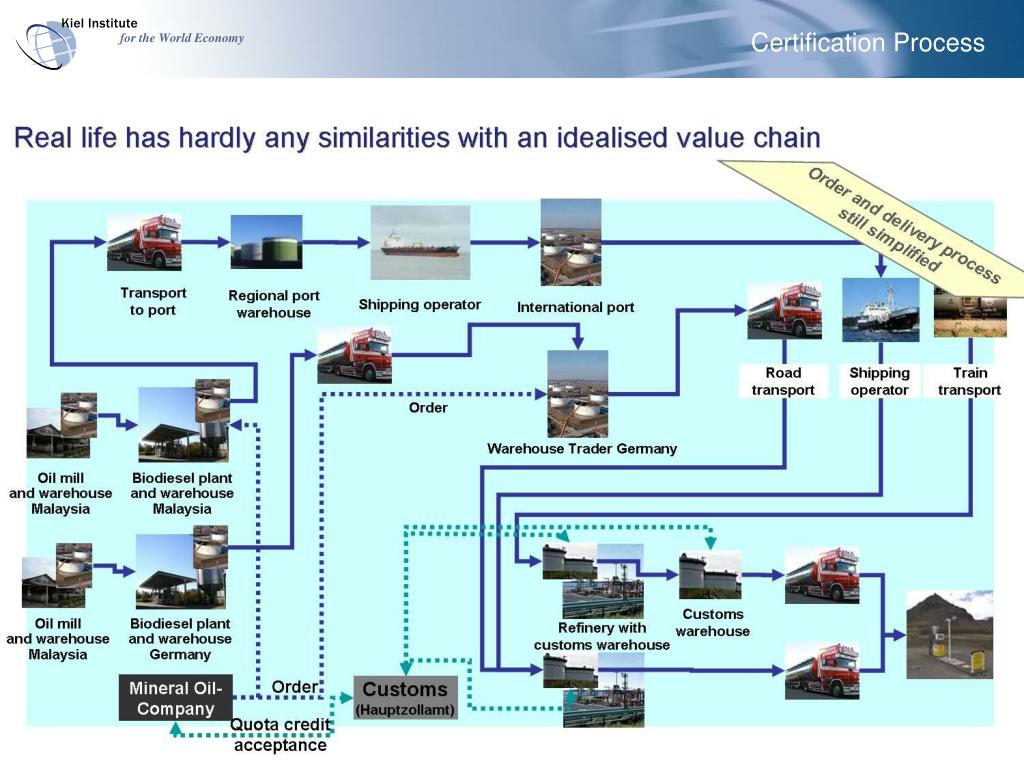 Kiel Institute
for the World Economy

Certification Process

Real life has hardly any similarities with an idealised value chain

Order and delivery process still simplified

Transport to port

Regional port warehouse

Shipping operator

International port

Road transport

Shipping operator

Train transport

Order

Warehouse Trader Germany

Oil mill and warehouse Malaysia

Biodiesel plant and warehouse Malaysia

Oil mill and warehouse Malaysia

Biodiesel plant and warehouse Germany

Refinery with customs warehouse

Customs warehouse

Mineral Oil-Company

Order

Customs (Hauptzollamt)

Quota credit acceptance